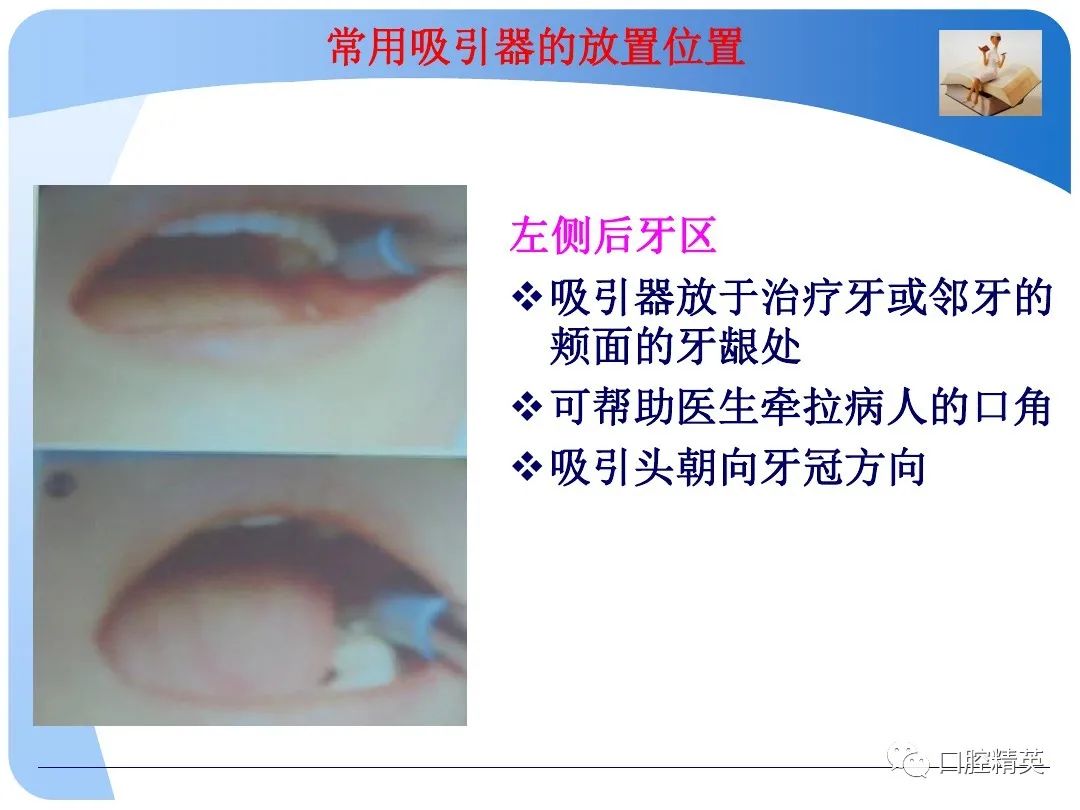 常用吸引器的放置位置

左侧后牙区

❖吸引器放于治疗牙或邻牙的颊面的牙龈处

❖可帮助医生牵拉病人的口角

❖吸引头朝向牙冠方向

口腔精英